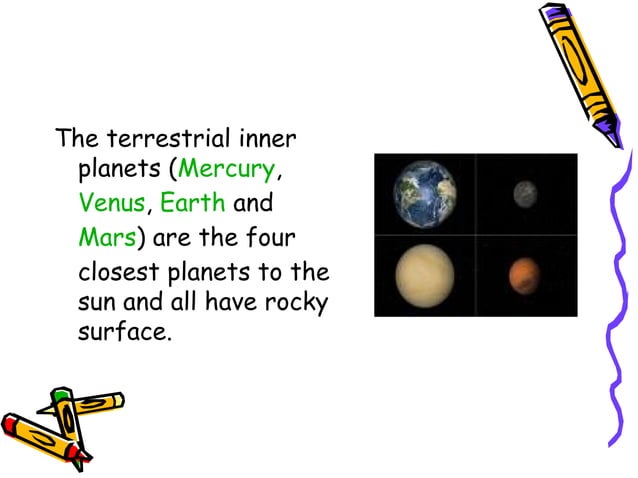 The terrestrial inner planets (Mercury, Venus, Earth and Mars) are the four closest planets to the sun and all have rocky surface.